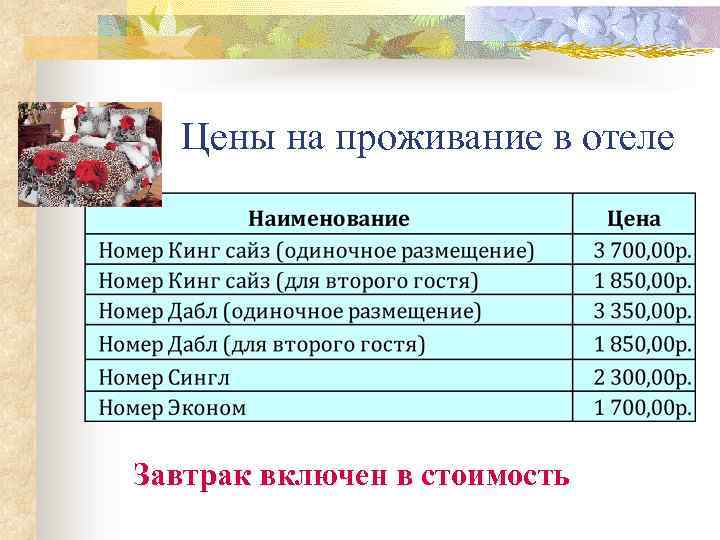 Цены на проживание в отеле

| Наименование | Цена |
|---|---|
| Номер Кинг сайз (одиночное размещение) | 3 700,00р. |
| Номер Кинг сайз (для второго гостя) | 1 850,00р. |
| Номер Дабл (одиночное размещение) | 3 350,00р. |
| Номер Дабл (для второго гостя) | 1 850,00р. |
| Номер Сингл | 2 300,00р. |
| Номер Эконом | 1 700,00р. |

Завтрак включен в стоимость